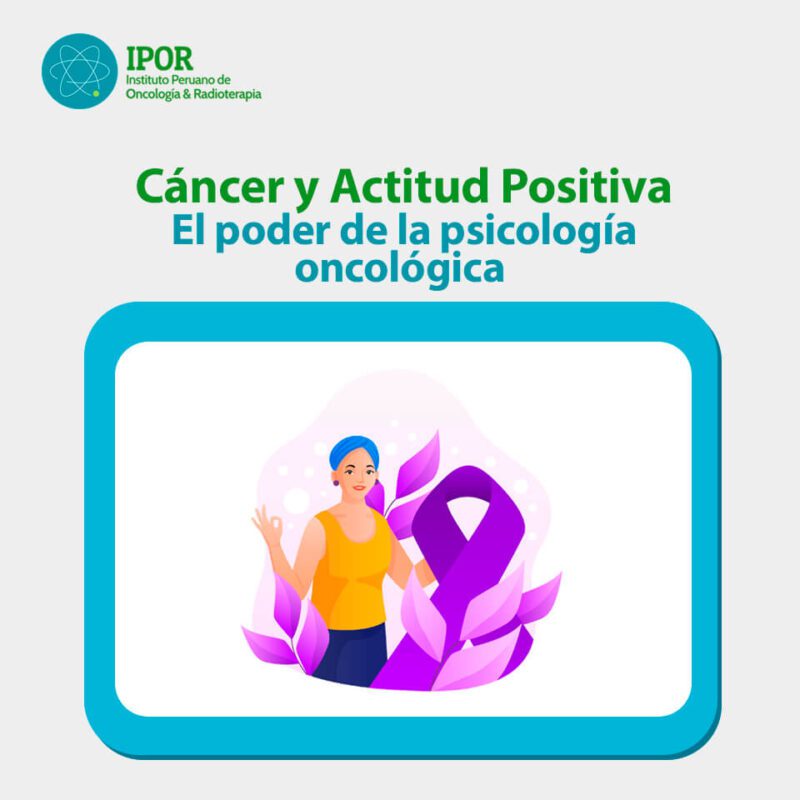 IPOR
Instituto Peruano de
Oncología & Radioterapia

Cáncer y Actitud Positiva
El poder de la psicología oncológica